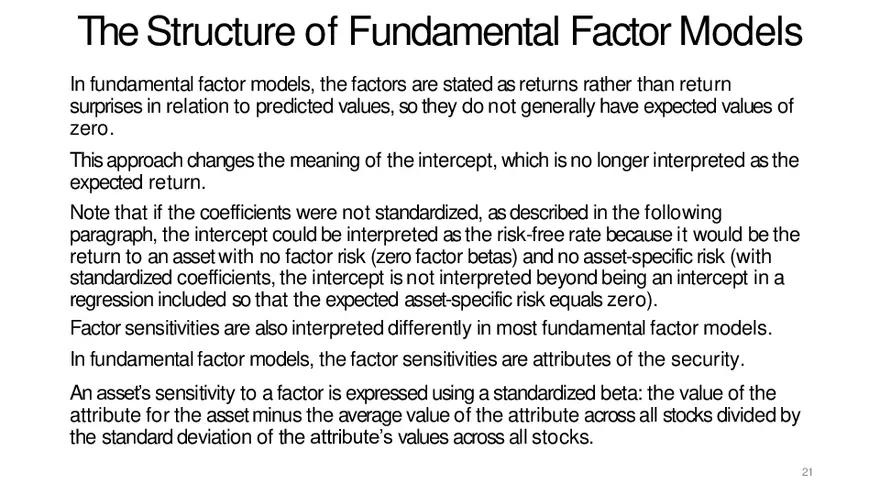 The Structure of Fundamental Factor Models

In fundamental factor models, the factors are stated as returns rather than return surprises in relation to predicted values, so they do not generally have expected values of zero.

This approach changes the meaning of the intercept, which is no longer interpreted as the expected return.

Note that if the coefficients were not standardized, as described in the following paragraph, the intercept could be interpreted as the risk-free rate because it would be the return to an asset with no factor risk (zero factor betas) and no asset-specific risk (with standardized coefficients, the intercept is not interpreted beyond being an intercept in a regression included so that the expected asset-specific risk equals zero).

Factor sensitivities are also interpreted differently in most fundamental factor models.

In fundamental factor models, the factor sensitivities are attributes of the security.

An asset's sensitivity to a factor is expressed using a standardized beta: the value of the attribute for the asset minus the average value of the attribute across all stocks divided by the standard deviation of the attribute's values across all stocks.

21